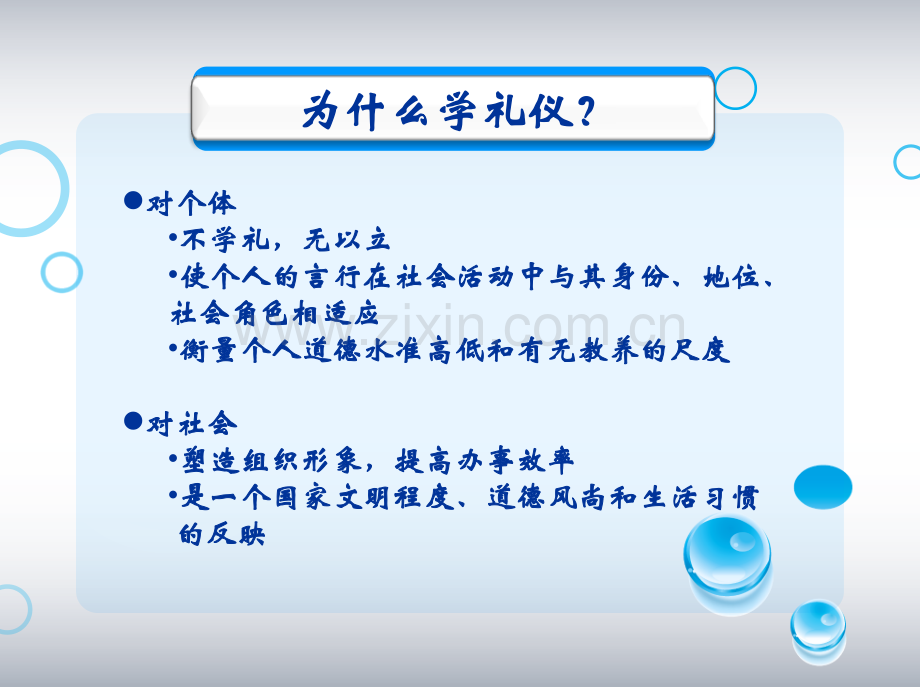 为什么学礼仪?

• 对个体

• 不学礼，无以立

• 使个人的言行在社会活动中与其身份、地位、社会角色相适应

• 衡量个人道德水准高低和有无教养的尺度

• 对社会

• 塑造组织形象，提高办事效率

• 是一个国家文明程度、道德风尚和生活习惯的反映

www.zixin.com.cn